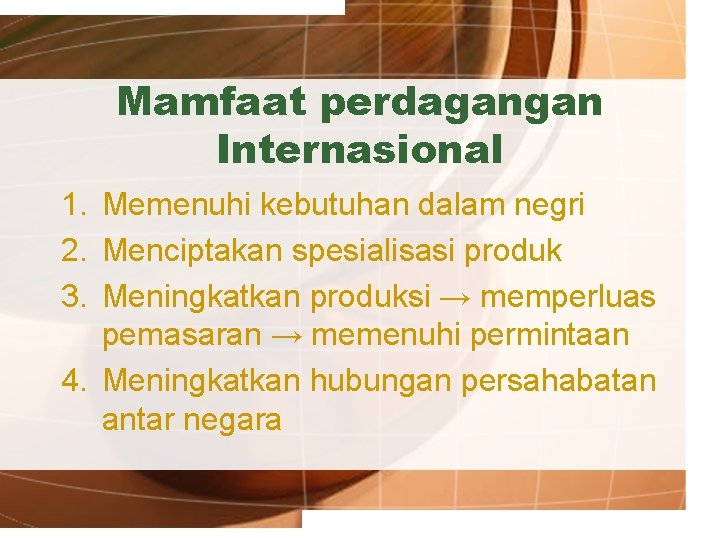 Mamfaat perdagangan Internasional

1. Memenuhi kebutuhan dalam negri
2. Menciptakan spesialisasi produk
3. Meningkatkan produksi → memperluas pemasaran → memenuhi permintaan
4. Meningkatkan hubungan persahabatan antar negara